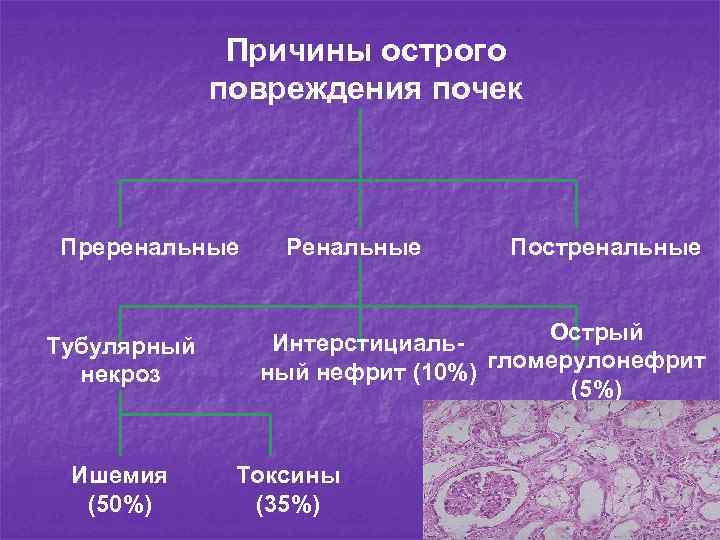 Причины острого повреждения почек

Преренальные

Ренальные

Постренальные

Тубулярный некроз

Интерстициальный нефрит (10%)

Острый гломерулонефрит (5%)

Ишемия (50%)

Токсины (35%)